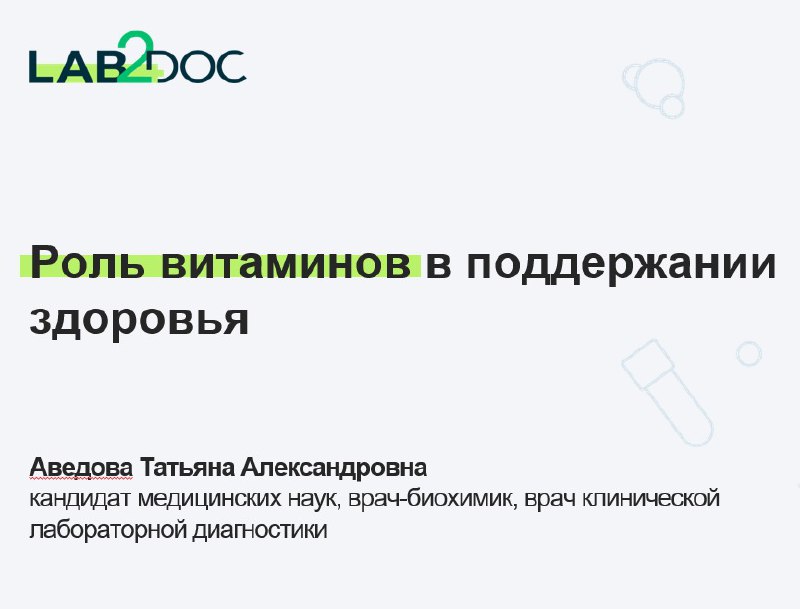 LAB2DOC

Роль витаминов в поддержании здоровья

Аведова Татьяна Александровна
кандидат медицинских наук, врач-биохимик, врач клинической лабораторной диагностики